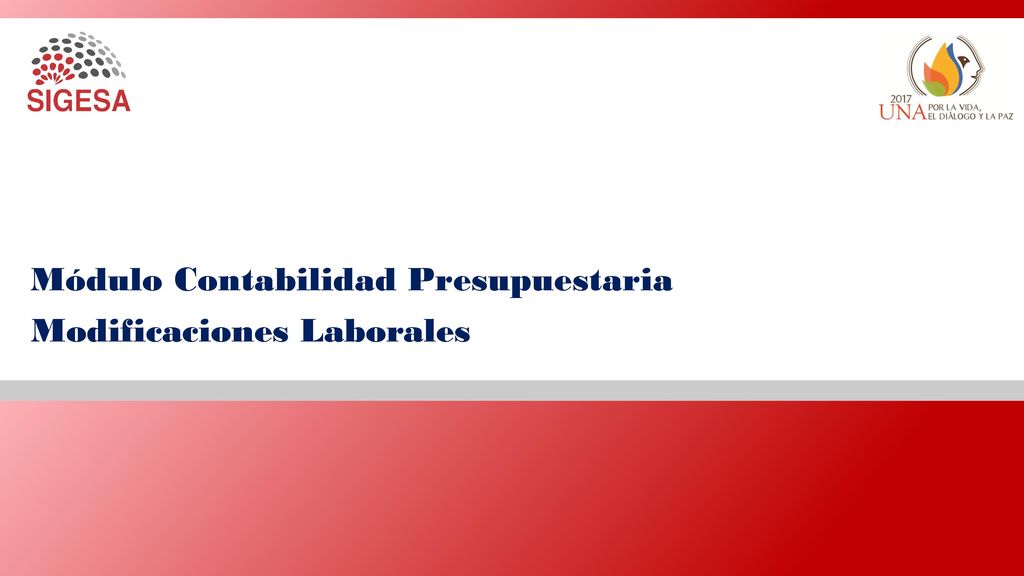 SIGESA

2017
UNA POR LA VIDA, EL DIÁLOGO Y LA PAZ

Módulo Contabilidad Presupuestaria
Modificaciones Laborales